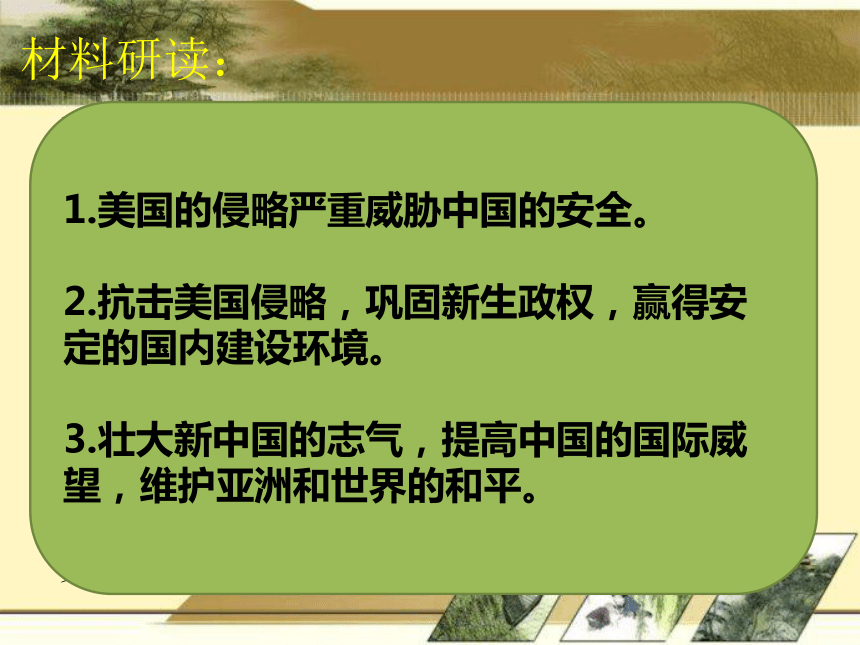 材料研读：

1.美国的侵略严重威胁中国的安全。

2.抗击美国侵略，巩固新生政权，赢得安定的国内建设环境。

3.壮大新中国的志气，提高中国的国际威望，维护亚洲和世界的和平。